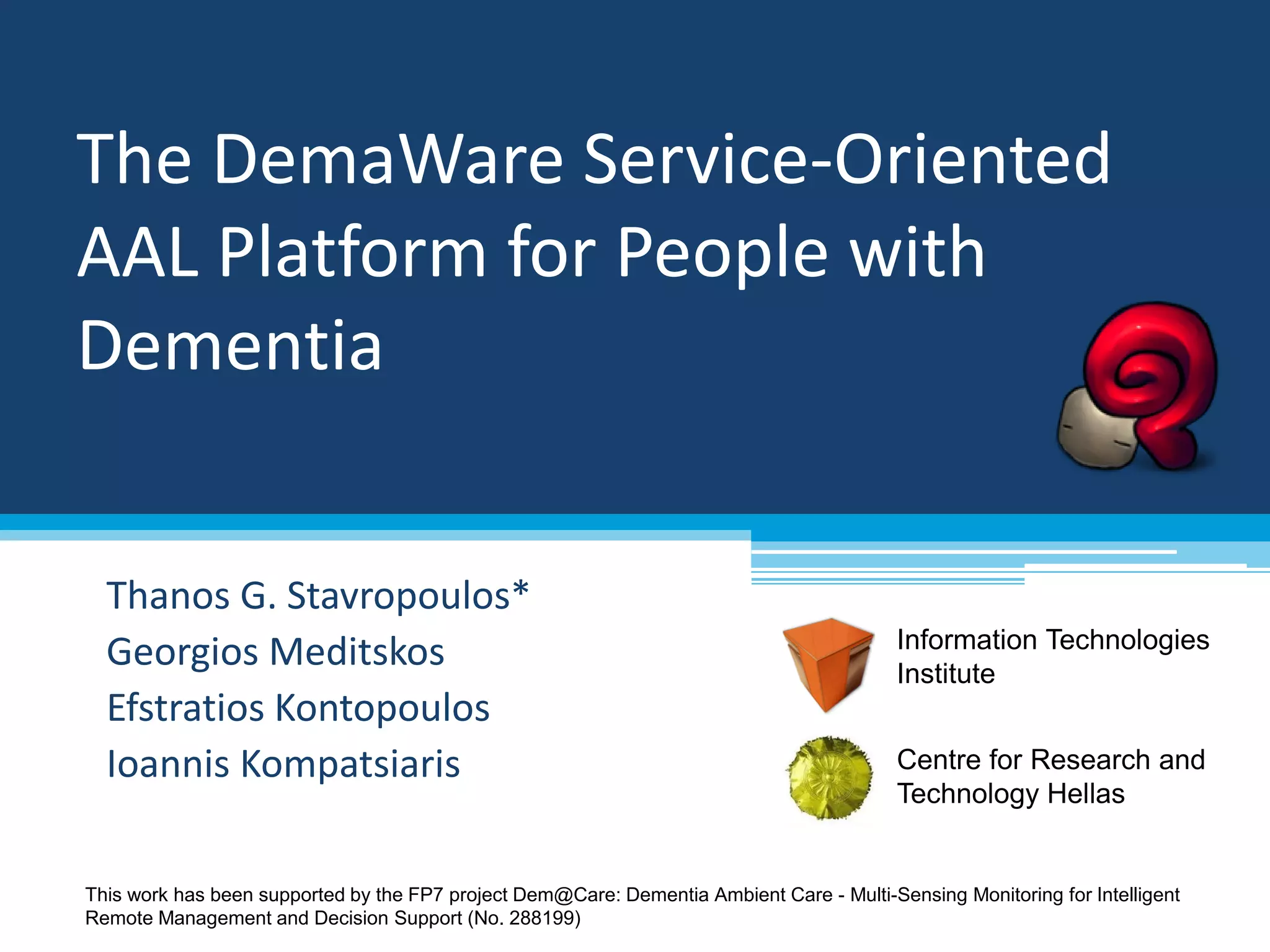 The DemaWare Service-Oriented AAL Platform for People with Dementia

Thanos G. Stavropoulos*
Georgios Meditskos
Efstratios Kontopoulos
Ioannis Kompatsiaris

Information Technologies Institute

Centre for Research and Technology Hellas

This work has been supported by the FP7 project Dem@Care: Dementia Ambient Care - Multi-Sensing Monitoring for Intelligent Remote Management and Decision Support (No. 288199)